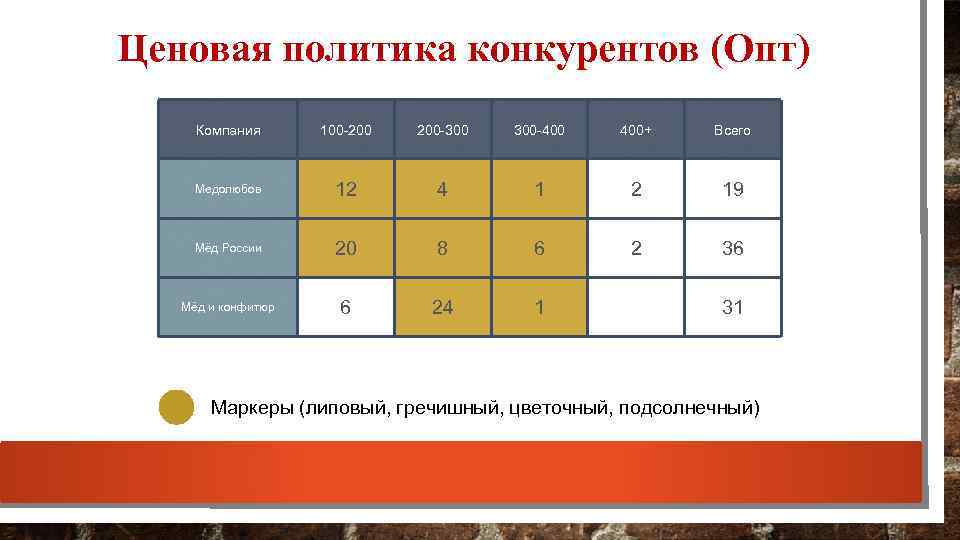 Ценовая политика конкурентов (Опт)

| Компания | 100-200 | 200-300 | 300-400 | 400+ | Всего |
|---|---|---|---|---|---|
| Медолюбов | 12 | 4 | 1 | 2 | 19 |
| Мёд России | 20 | 8 | 6 | 2 | 36 |
| Мёд и конфитюр | 6 | 24 | 1 |  | 31 |

Маркеры (липовый, гречишный, цветочный, подсолнечный)